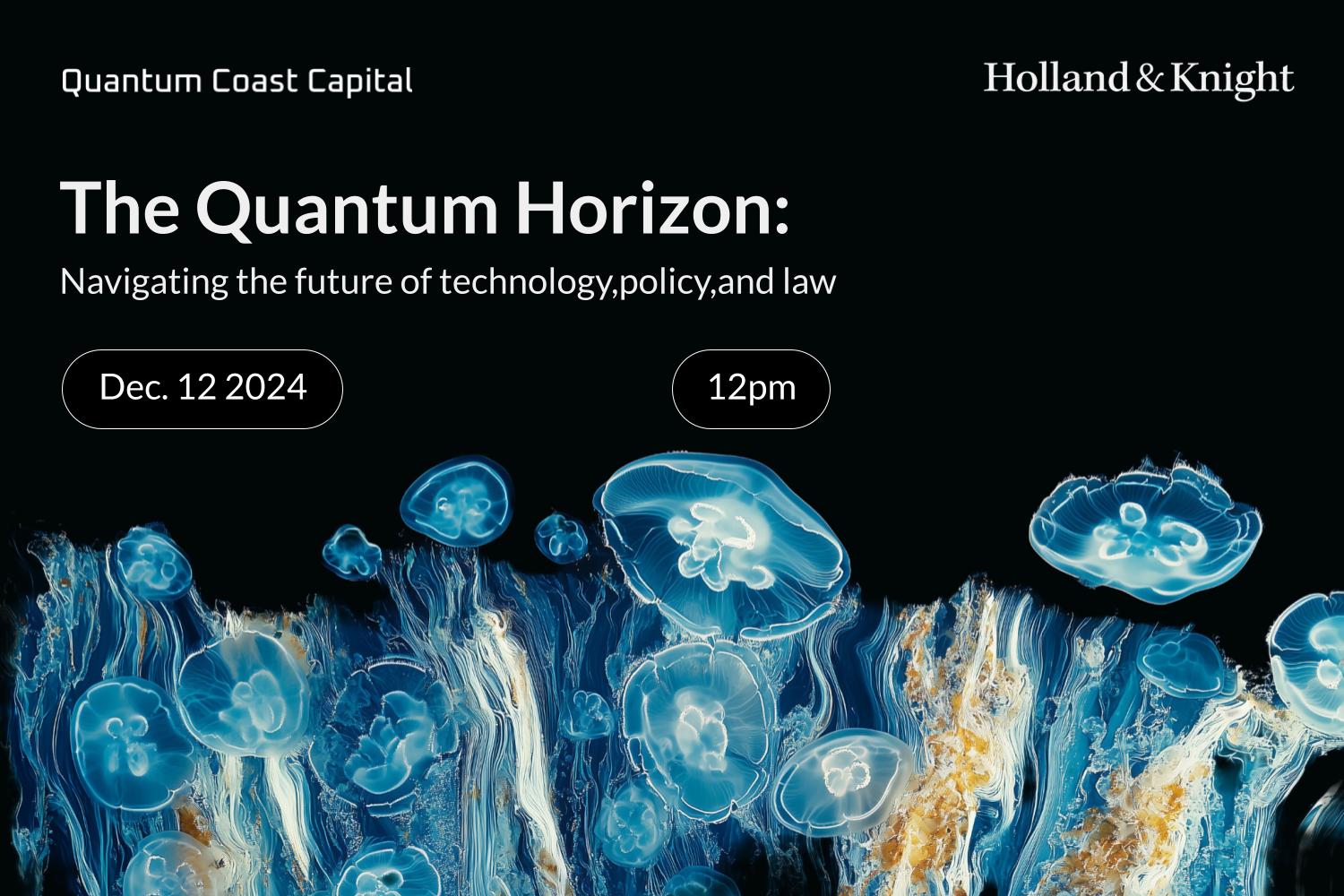 Quantum Coast Capital

Holland & Knight

The Quantum Horizon:

Navigating the future of technology,policy,and law

Dec. 12 2024

12pm